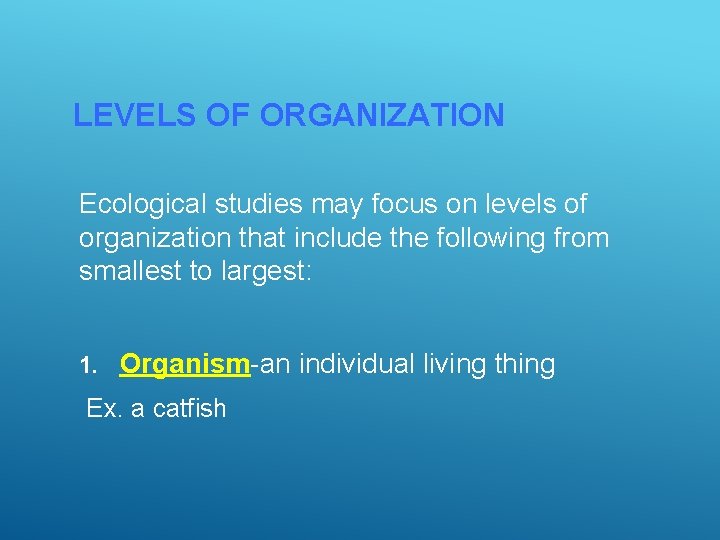 LEVELS OF ORGANIZATION

Ecological studies may focus on levels of organization that include the following from smallest to largest:

1. Organism-an individual living thing

Ex. a catfish